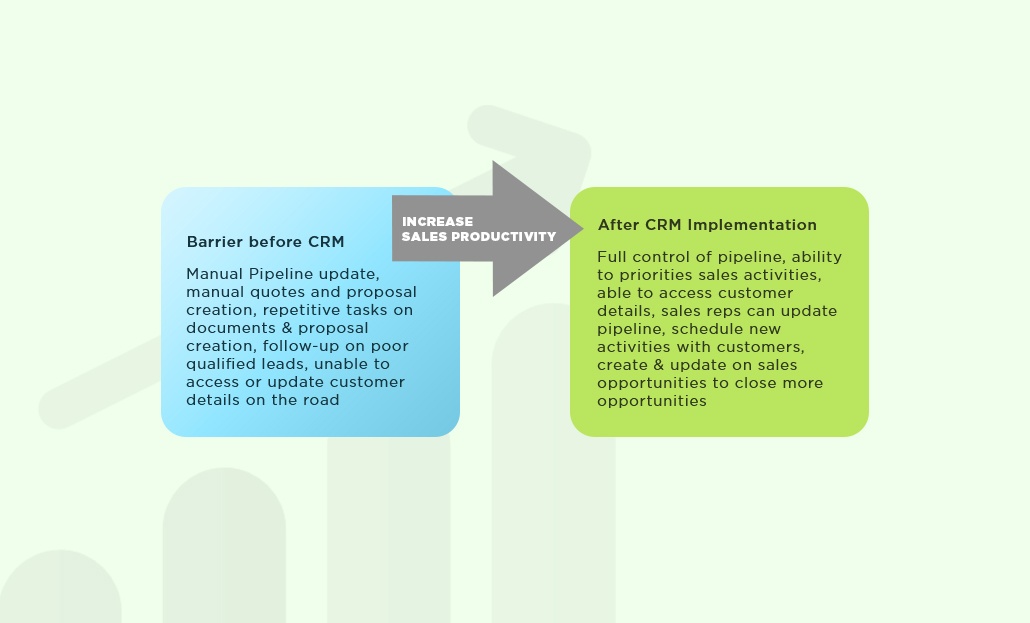 Barrier before CRM

Manual Pipeline update, manual quotes and proposal creation, repetitive tasks on documents & proposal creation, follow-up on poor qualified leads, unable to access or update customer details on the road

INCREASE SALES PRODUCTIVITY

After CRM Implementation

Full control of pipeline, ability to priorities sales activities, able to access customer details, sales reps can update pipeline, schedule new activities with customers, create & update on sales opportunities to close more opportunities